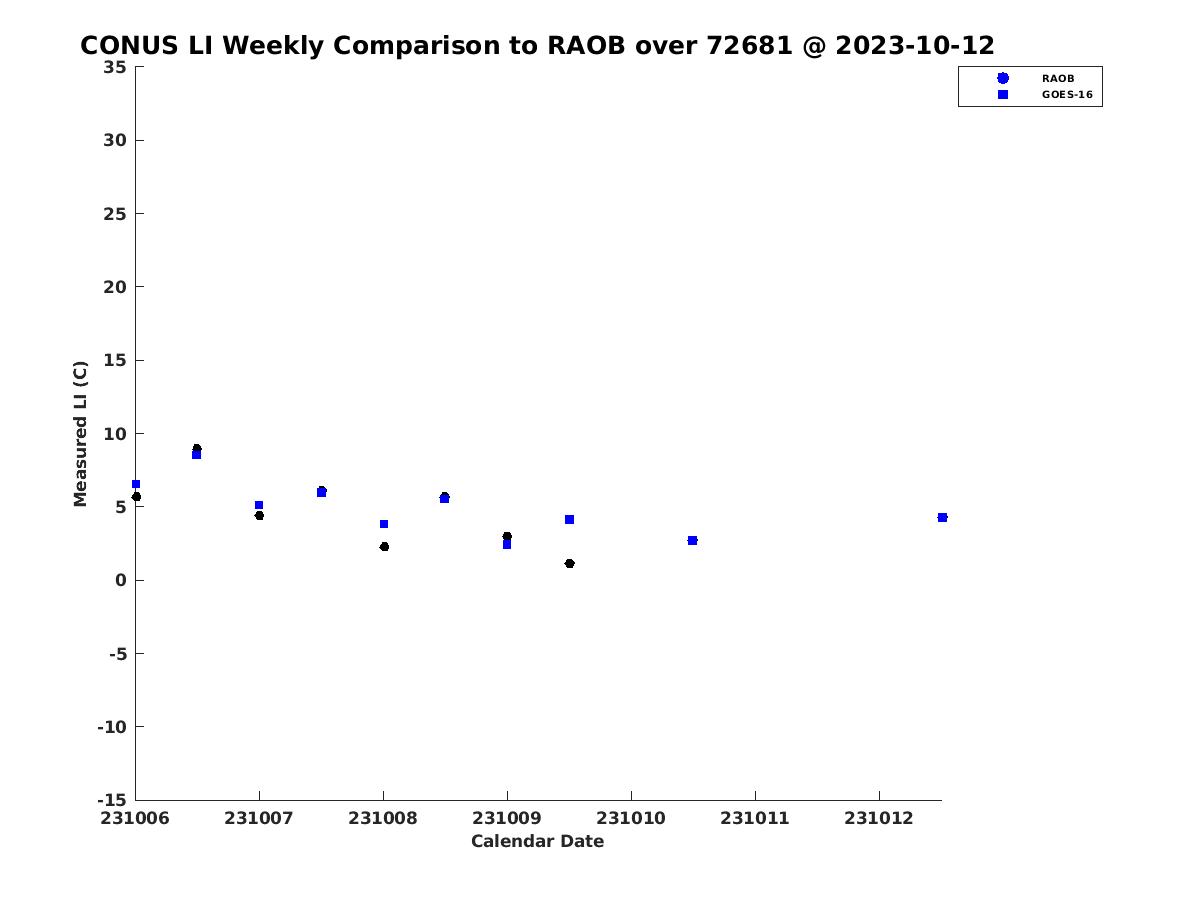 CONUS LI Weekly Comparison to RAOB over 72681 @ 2023-10-12

RAOB
GOES-16

Measured LI (C)

35
30
25
20
15
10
5
0
-5
-10
-15

231006
231007
231008
231009
231010
231011
231012

Calendar Date